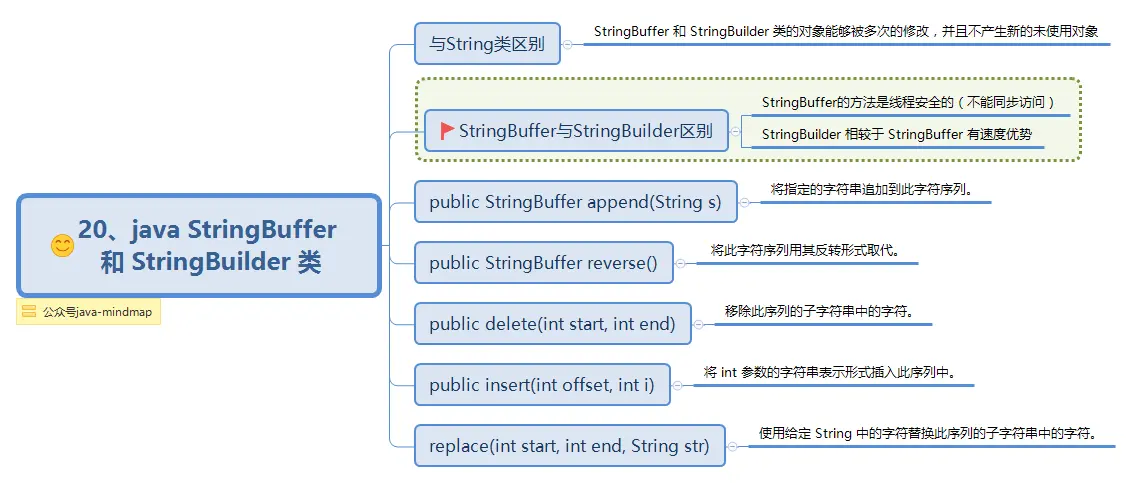 20、java StringBuffer 和 StringBuilder 类

公众号java-mindmap

与String类区别

StringBuffer 和 StringBuilder 类的对象能够被多次的修改，并且不产生新的未使用对象

StringBuffer与StringBuilder区别

StringBuffer的方法是线程安全的（不能同步访问）

StringBuilder 相较于 StringBuffer 有速度优势

public StringBuffer append(String s)

将指定的字符串追加到此字符序列。

public StringBuffer reverse()

将此字符序列用其反转形式取代。

public delete(int start, int end)

移除此序列的子字符串中的字符。

public insert(int offset, int i)

将 int 参数的字符串表示形式插入此序列中。

replace(int start, int end, String str)

使用给定 String 中的字符替换此序列的子字符串中的字符。